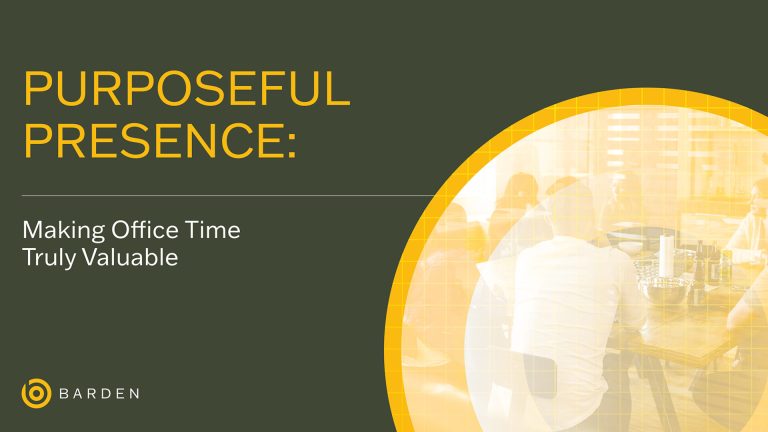 PURPOSEFUL PRESENCE:

Making Office Time Truly Valuable

BARDEN